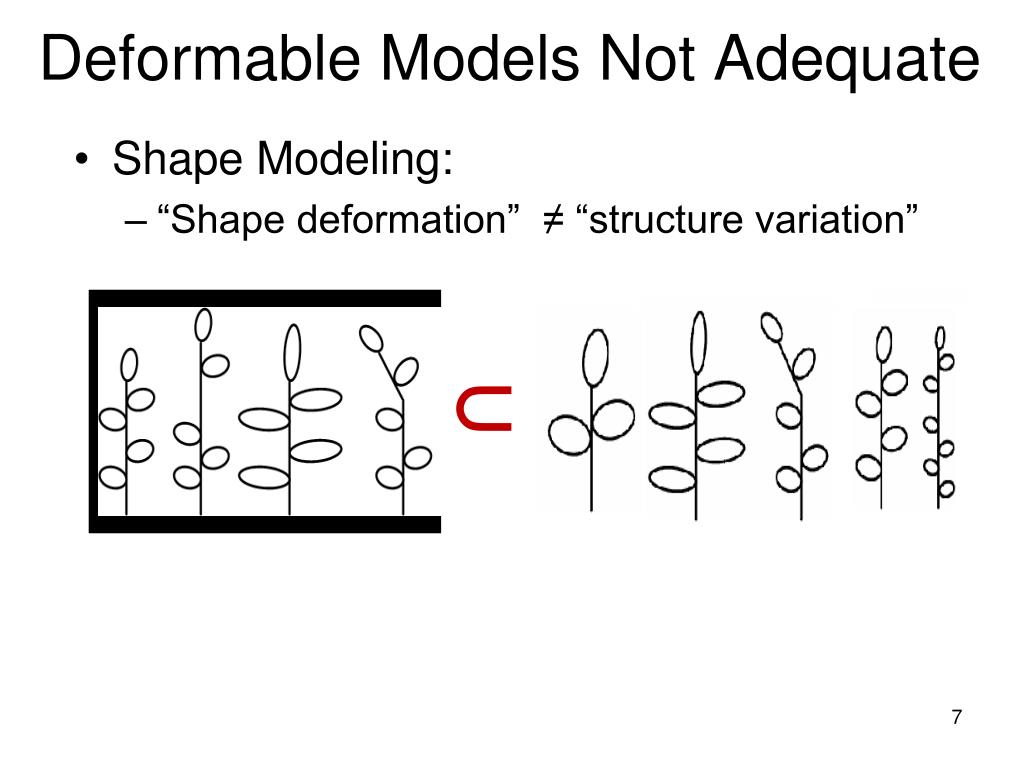 Deformable Models Not Adequate

• Shape Modeling:
– “Shape deformation” ≠ “structure variation”

$\subset$

7